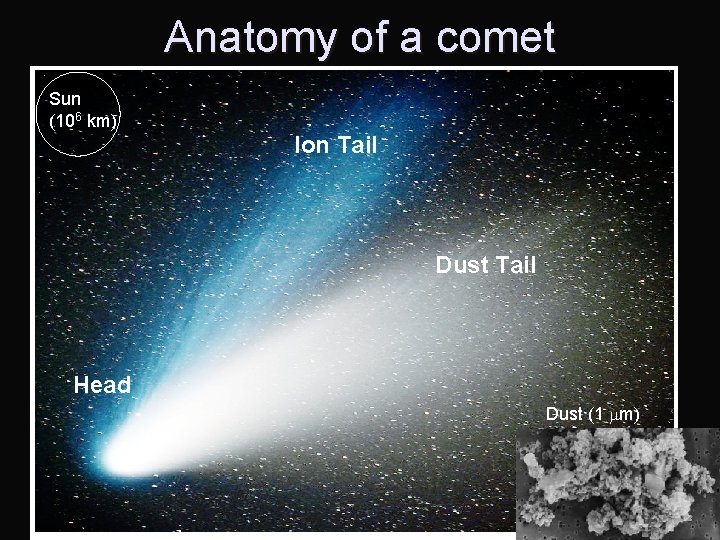 Anatomy of a comet

Sun ($10^6$ km)

Ion Tail

Dust Tail

Head

Dust (1 $\mu$m)